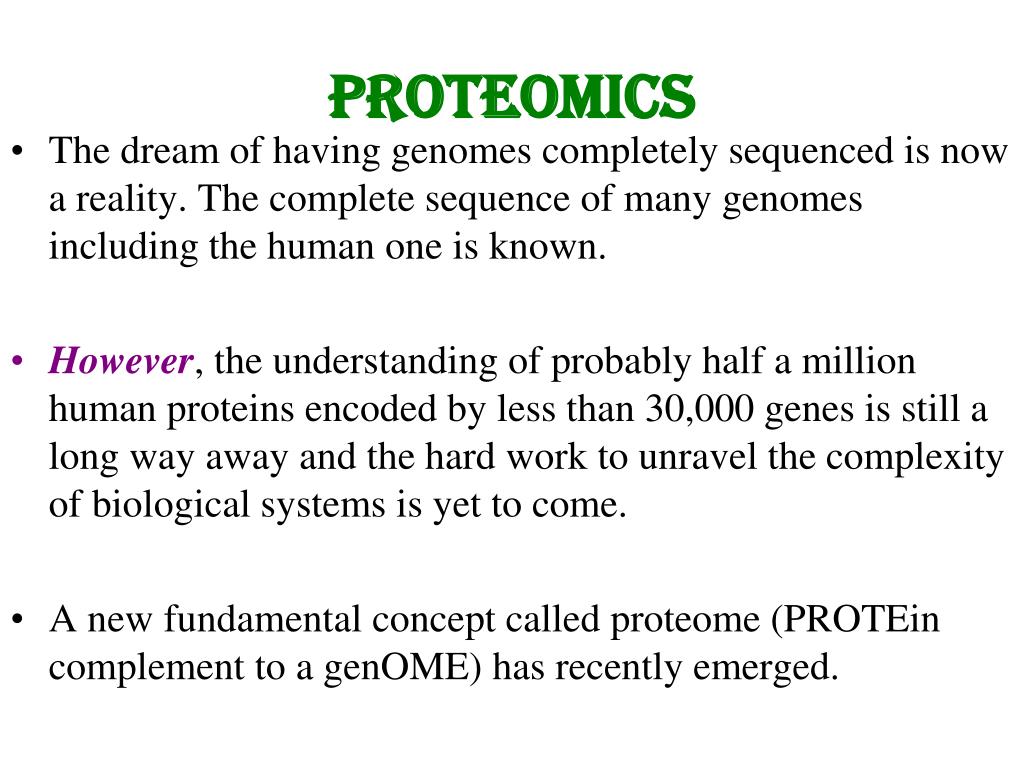 PROTEOMICS

• The dream of having genomes completely sequenced is now a reality. The complete sequence of many genomes including the human one is known.

• However, the understanding of probably half a million human proteins encoded by less than 30,000 genes is still a long way away and the hard work to unravel the complexity of biological systems is yet to come.

• A new fundamental concept called proteome (PROTEin complement to a genOME) has recently emerged.